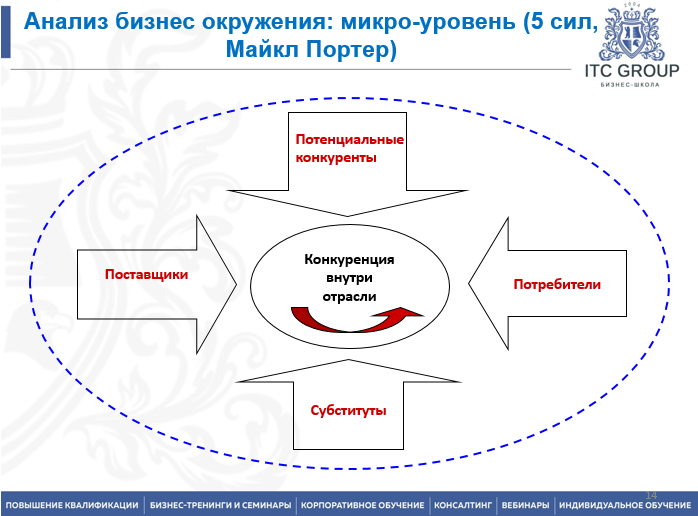 Анализ бизнес окружения: микро-уровень (5 сил, Майкл Портер)

2004
ITC GROUP
БИЗНЕС-ШКОЛА

Потенциальные конкуренты

Поставщики

Конкуренция внутри отрасли

Потребители

Субституты

14

ПОВЫШЕНИЕ КВАЛИФИКАЦИИ | БИЗНЕС-ТРЕНИНГИ И СЕМИНАРЫ | КОРПОРАТИВНОЕ ОБУЧЕНИЕ | КОНСАЛТИНГ | ВЕБИНАРЫ | ИНДИВИДУАЛЬНОЕ ОБУЧЕНИЕ